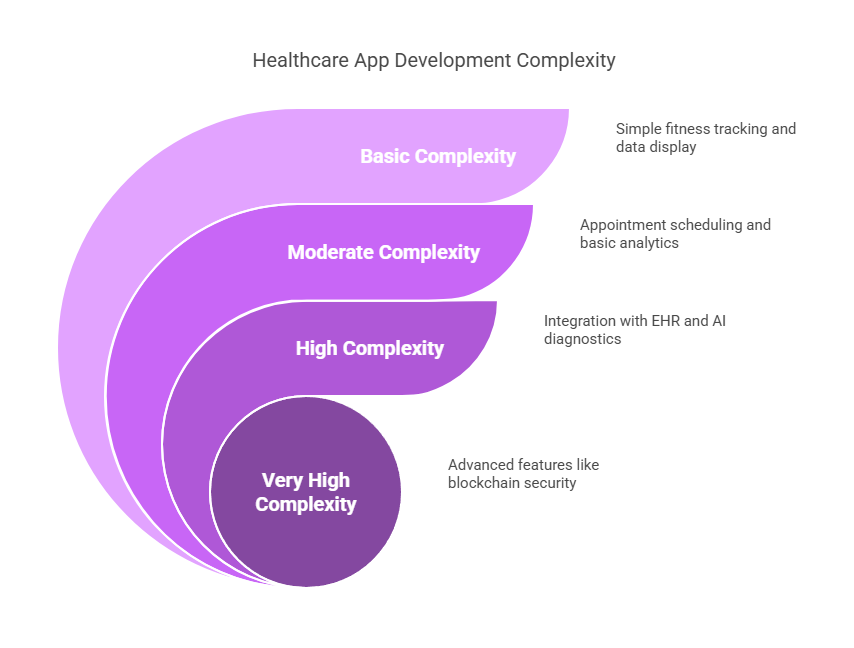 Healthcare App Development Complexity

Basic Complexity

Simple fitness tracking and data display

Moderate Complexity

Appointment scheduling and basic analytics

High Complexity

Integration with EHR and AI diagnostics

Very High Complexity

Advanced features like blockchain security